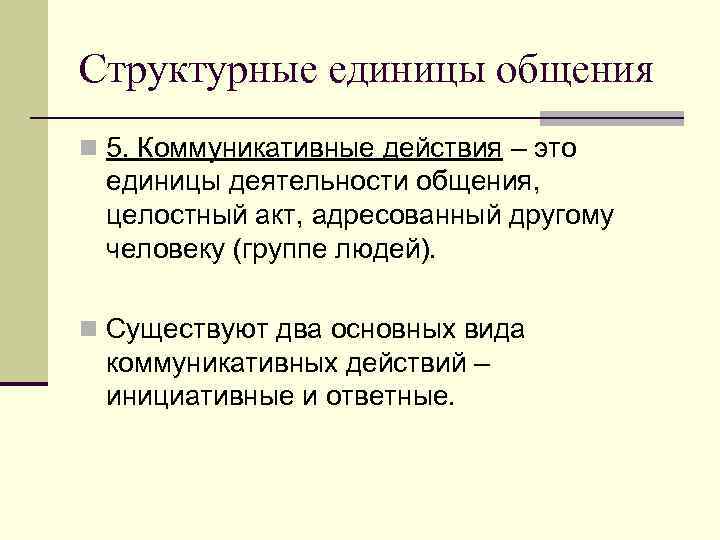 Структурные единицы общения

5. Коммуникативные действия – это единицы деятельности общения, целостный акт, адресованный другому человеку (группе людей).

Существуют два основных вида коммуникативных действий – инициативные и ответные.